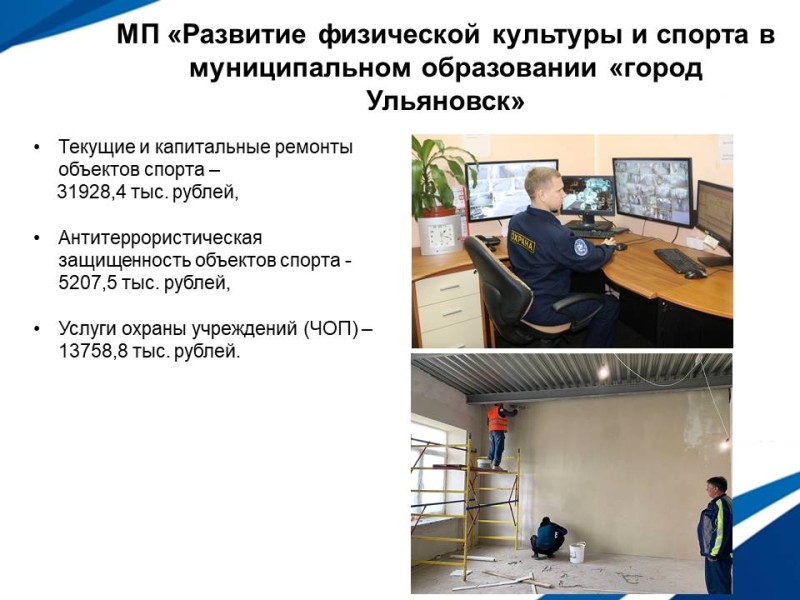 МП «Развитие физической культуры и спорта в муниципальном образовании «город Ульяновск»

• Текущие и капитальные ремонты объектов спорта – 31928,4 тыс. рублей,

• Антитеррористическая защищенность объектов спорта - 5207,5 тыс. рублей,

• Услуги охраны учреждений (ЧОП) – 13758,8 тыс. рублей.

ОХРАНА